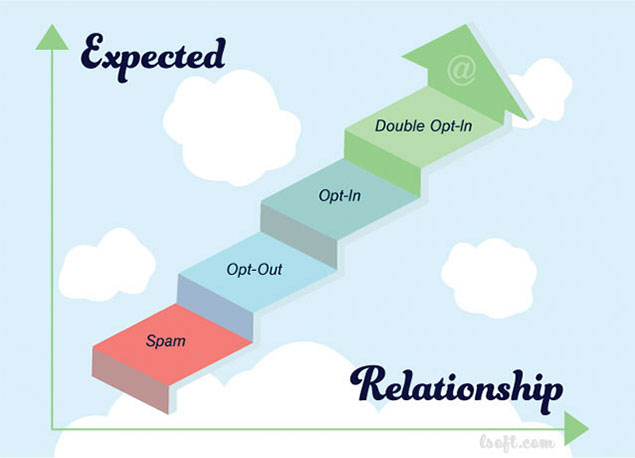 Expected

@

Double Opt-In

Opt-In

Opt-Out

Spam

Relationship

lsoft.com